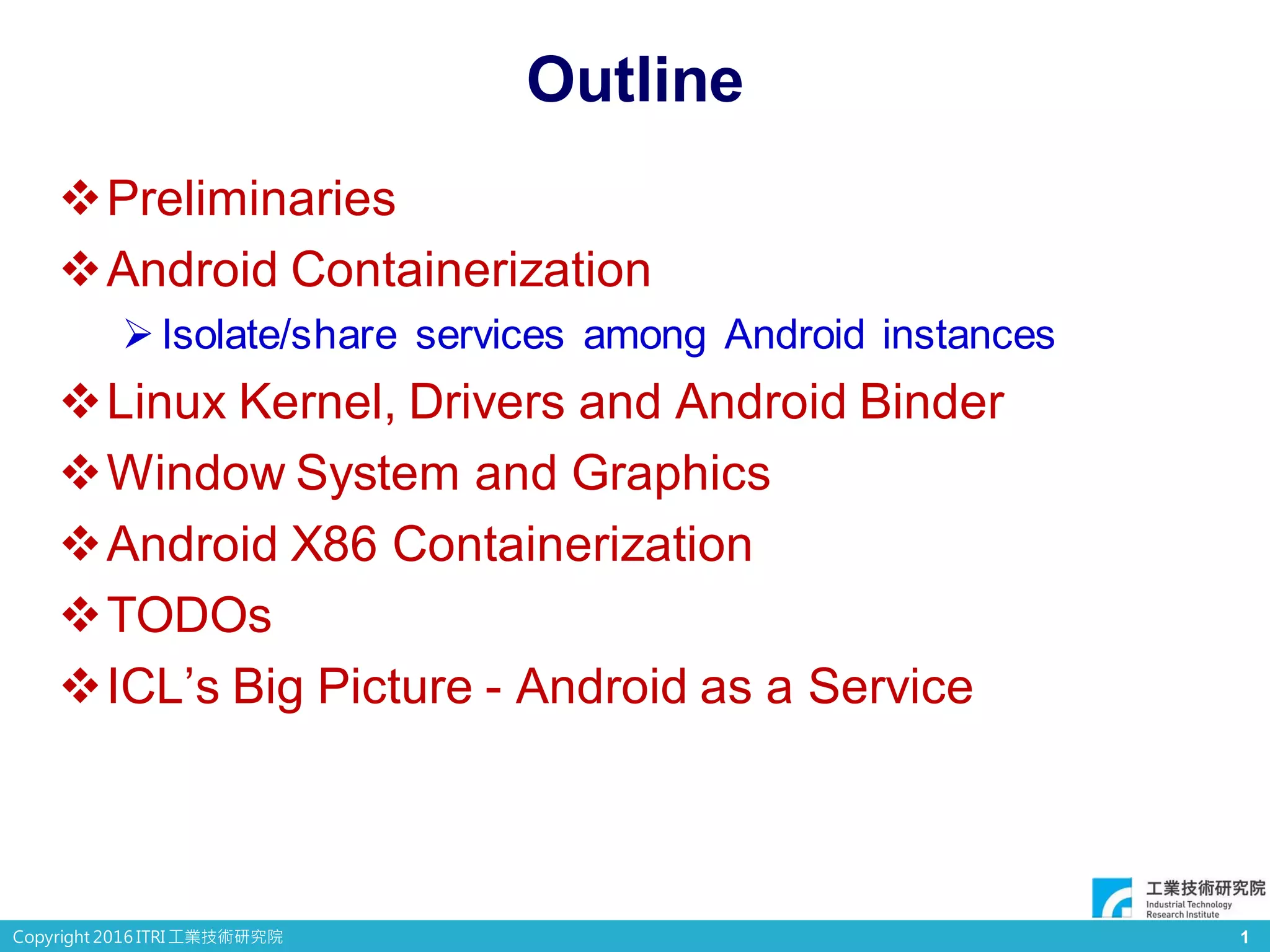 Outline

❖ Preliminaries

❖ Android Containerization

➢ Isolate/share services among Android instances

❖ Linux Kernel, Drivers and Android Binder

❖ Window System and Graphics

❖ Android X86 Containerization

❖ TODOs

❖ ICL's Big Picture - Android as a Service

工業技術研究院 Industrial Technology Research Institute

Copyright 2016 ITRI 工業技術研究院

1